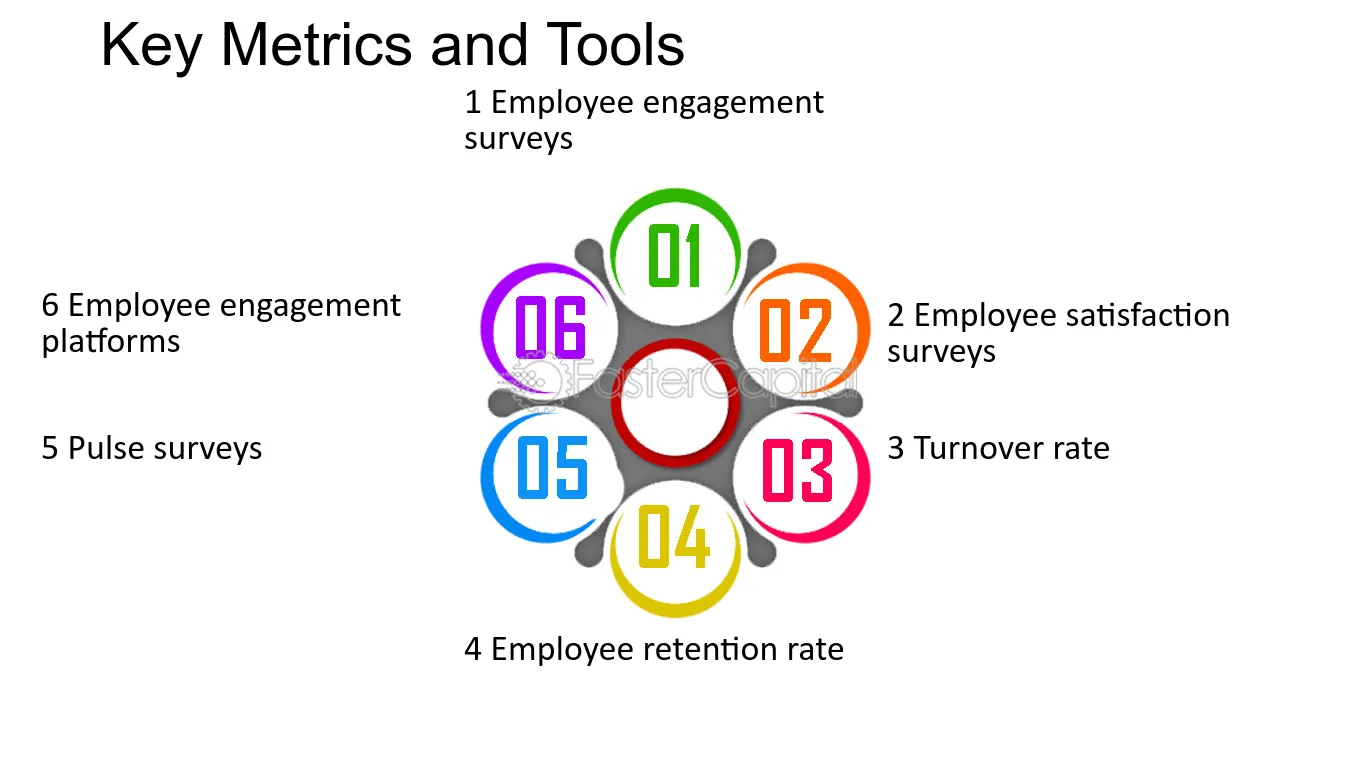 Key Metrics and Tools

1 Employee engagement surveys

01

6 Employee engagement platforms

06

02

2 Employee satisfaction surveys

5 Pulse surveys

05

03

3 Turnover rate

04

4 Employee retention rate

FasterCapital